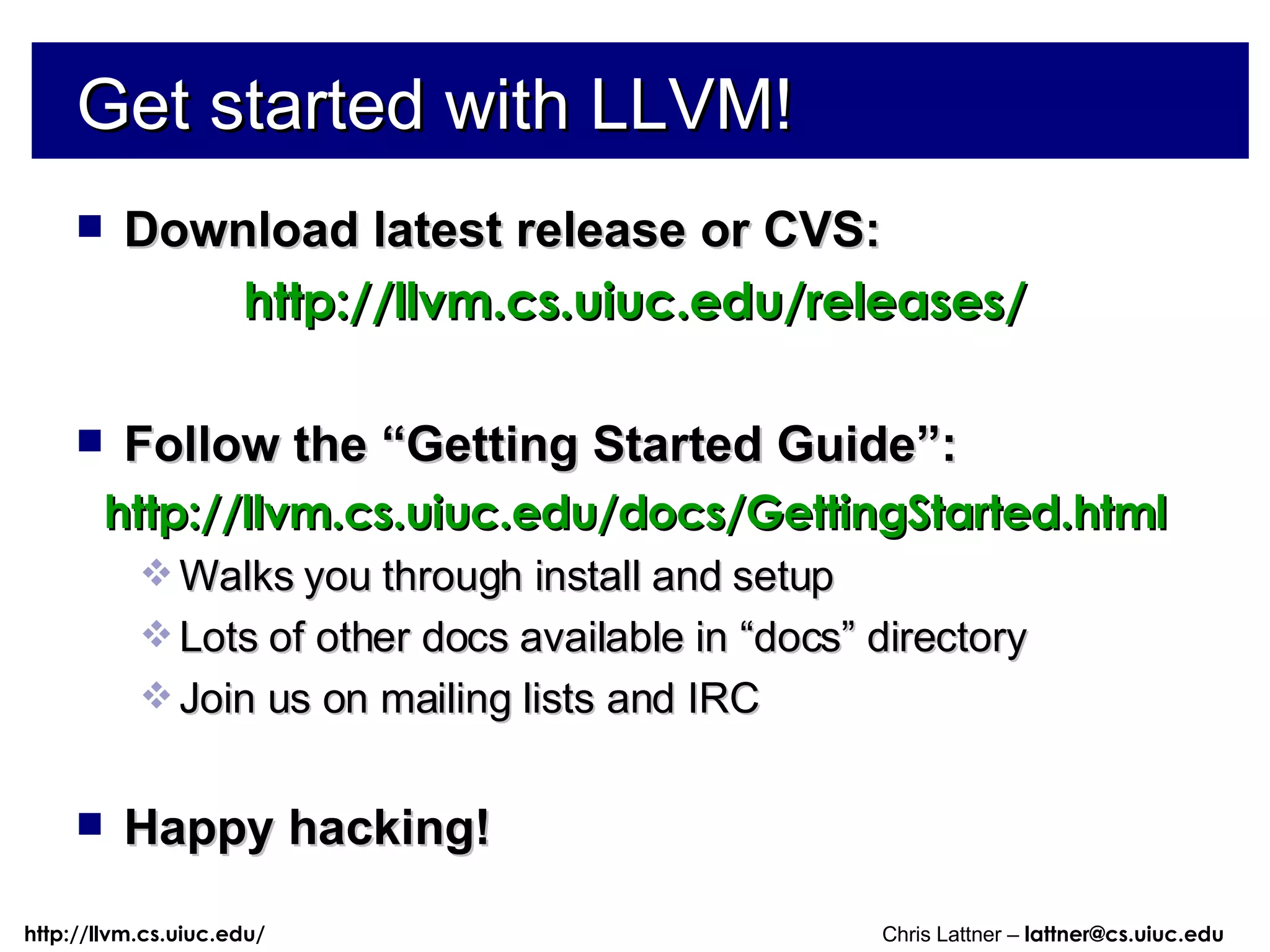 Get started with LLVM!

Download latest release or CVS:

http://llvm.cs.uiuc.edu/releases/

Follow the “Getting Started Guide”:

http://llvm.cs.uiuc.edu/docs/GettingStarted.html

Walks you through install and setup

Lots of other docs available in “docs” directory

Join us on mailing lists and IRC

Happy hacking!

http://llvm.cs.uiuc.edu/

Chris Lattner – lattner@cs.uiuc.edu